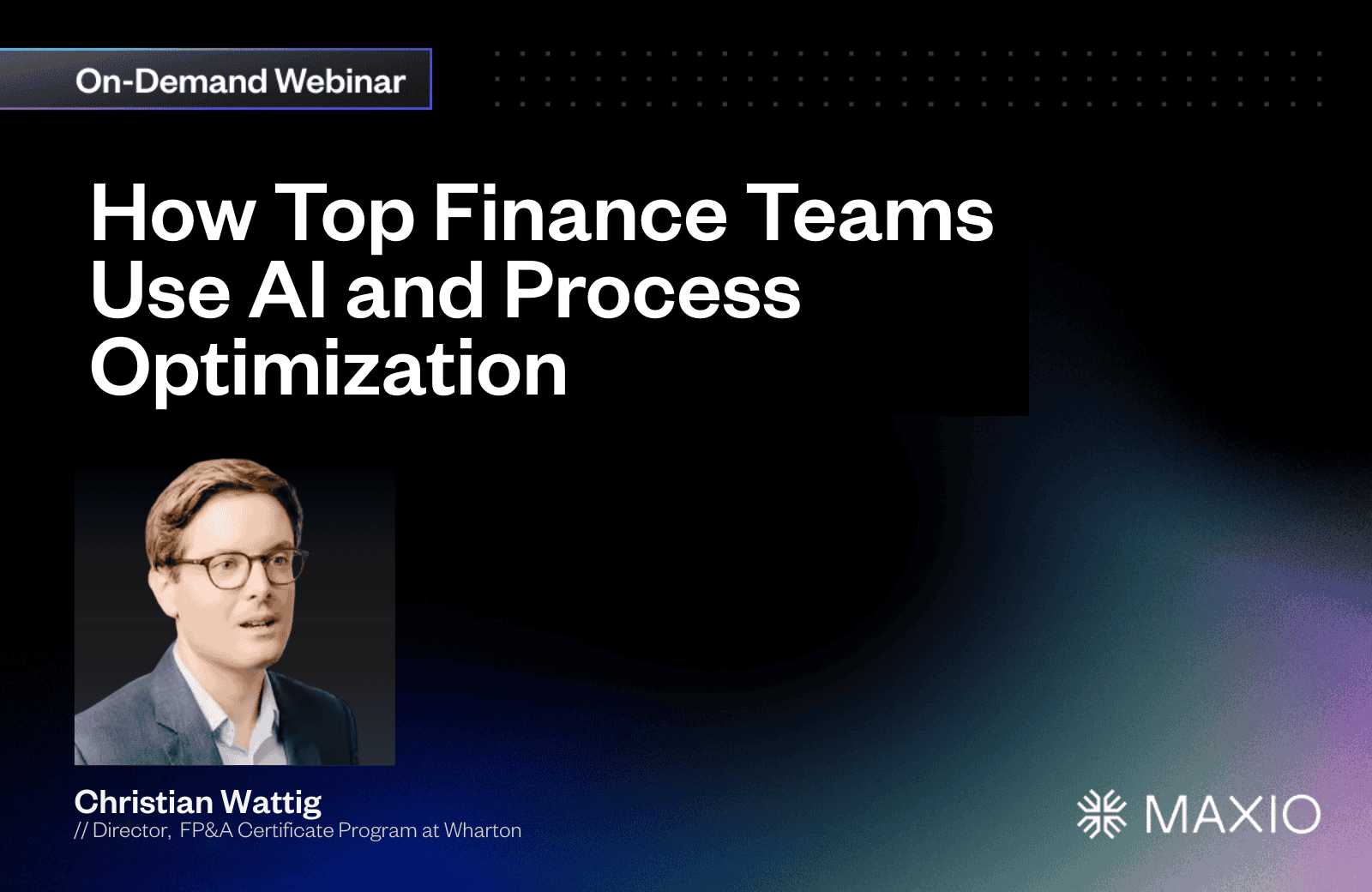 On-Demand Webinar

How Top Finance Teams Use AI and Process Optimization

Christian Wattig
// Director, FP&A Certificate Program at Wharton

MAXIO